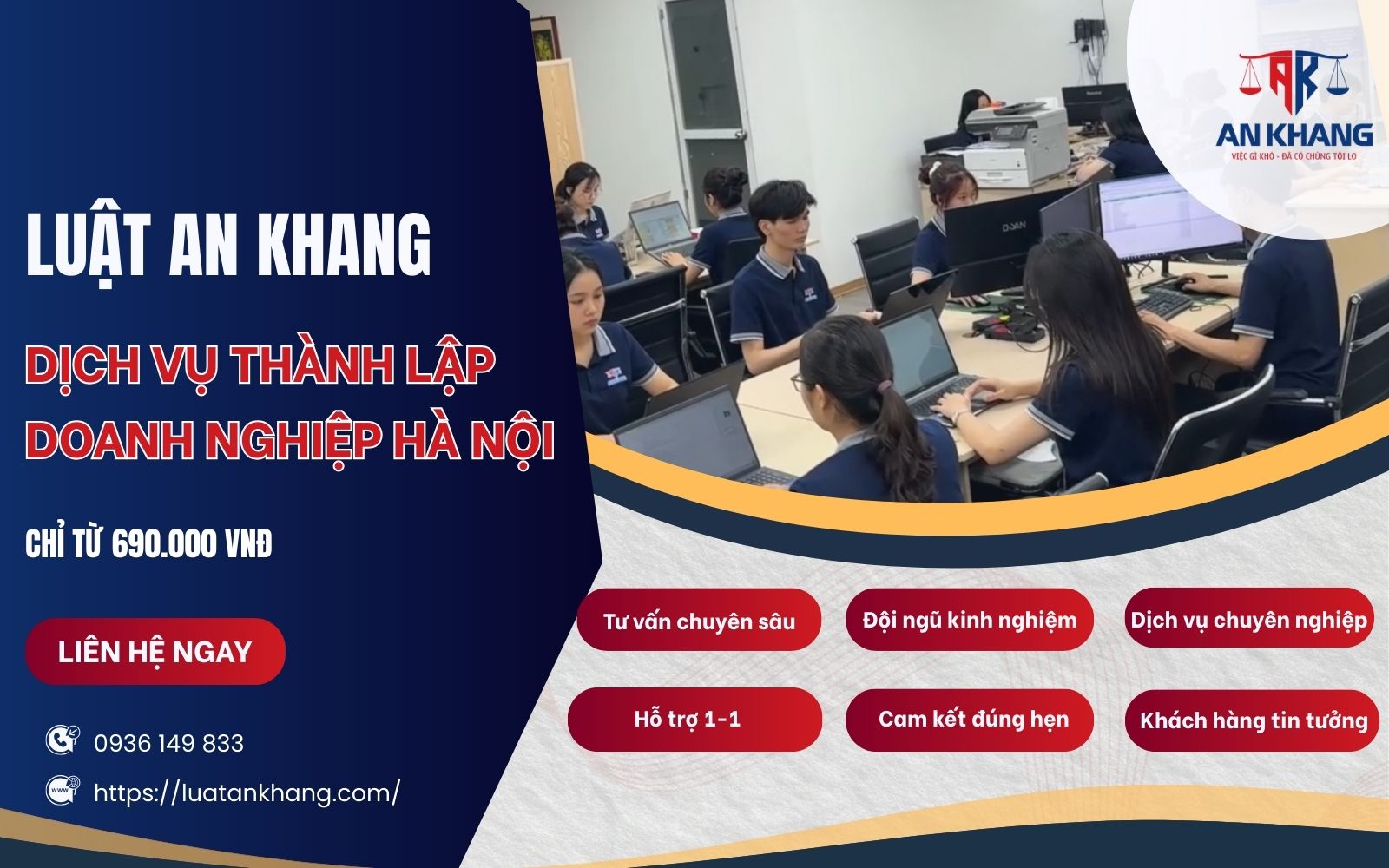 AK
AN KHANG
VIỆC GÌ KHÓ - ĐÃ CÓ CHÚNG TÔI LO

LUẬT AN KHANG

DỊCH VỤ THÀNH LẬP DOANH NGHIỆP HÀ NỘI

CHỈ TỪ 690.000 VNĐ

LIÊN HỆ NGAY

0936 149 833

https://luatankhang.com/

Tư vấn chuyên sâu

Đội ngũ kinh nghiệm

Dịch vụ chuyên nghiệp

Hỗ trợ 1-1

Cam kết đúng hẹn

Khách hàng tin tưởng